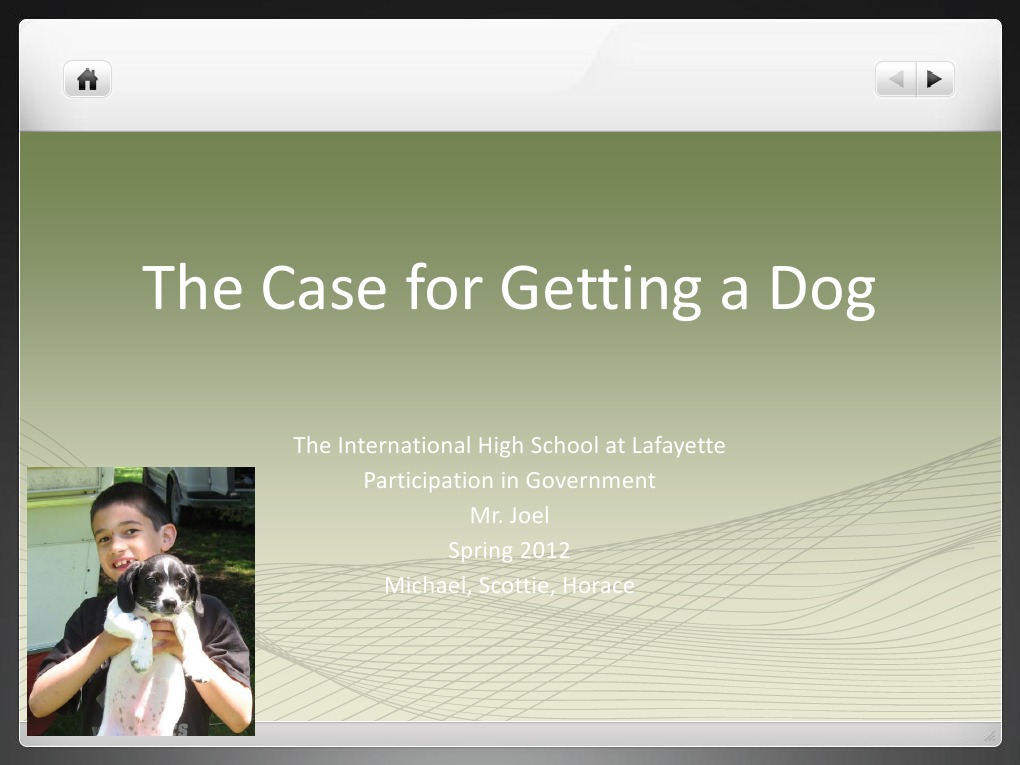 The Case for Getting a Dog

The International High School at Lafayette
Participation in Government
Mr. Joel
Spring 2012
Michael, Scottie, Horace